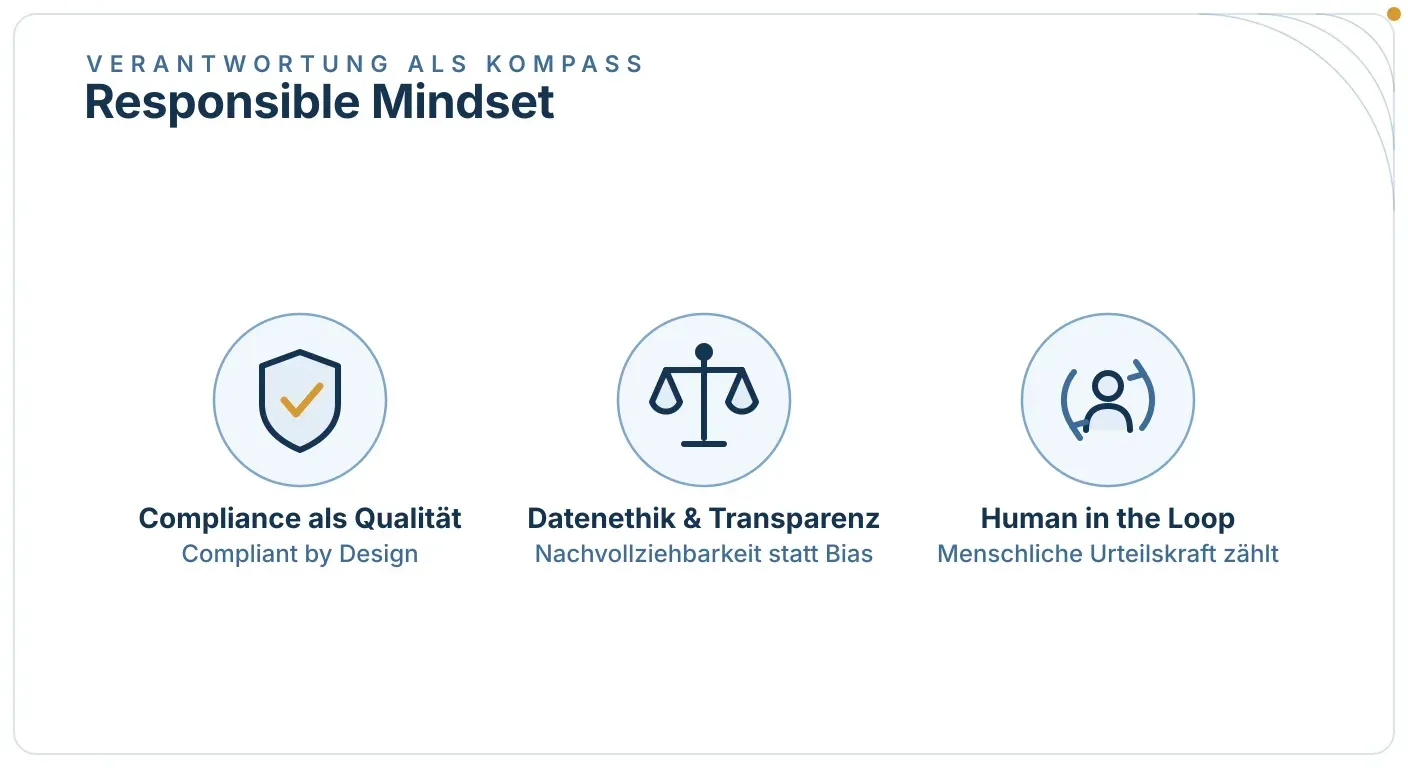 VERANTWORTUNG ALS KOMPASS
Responsible Mindset

Compliance als Qualität
Compliant by Design

Datenethik & Transparenz
Nachvollziehbarkeit statt Bias

Human in the Loop
Menschliche Urteilskraft zählt